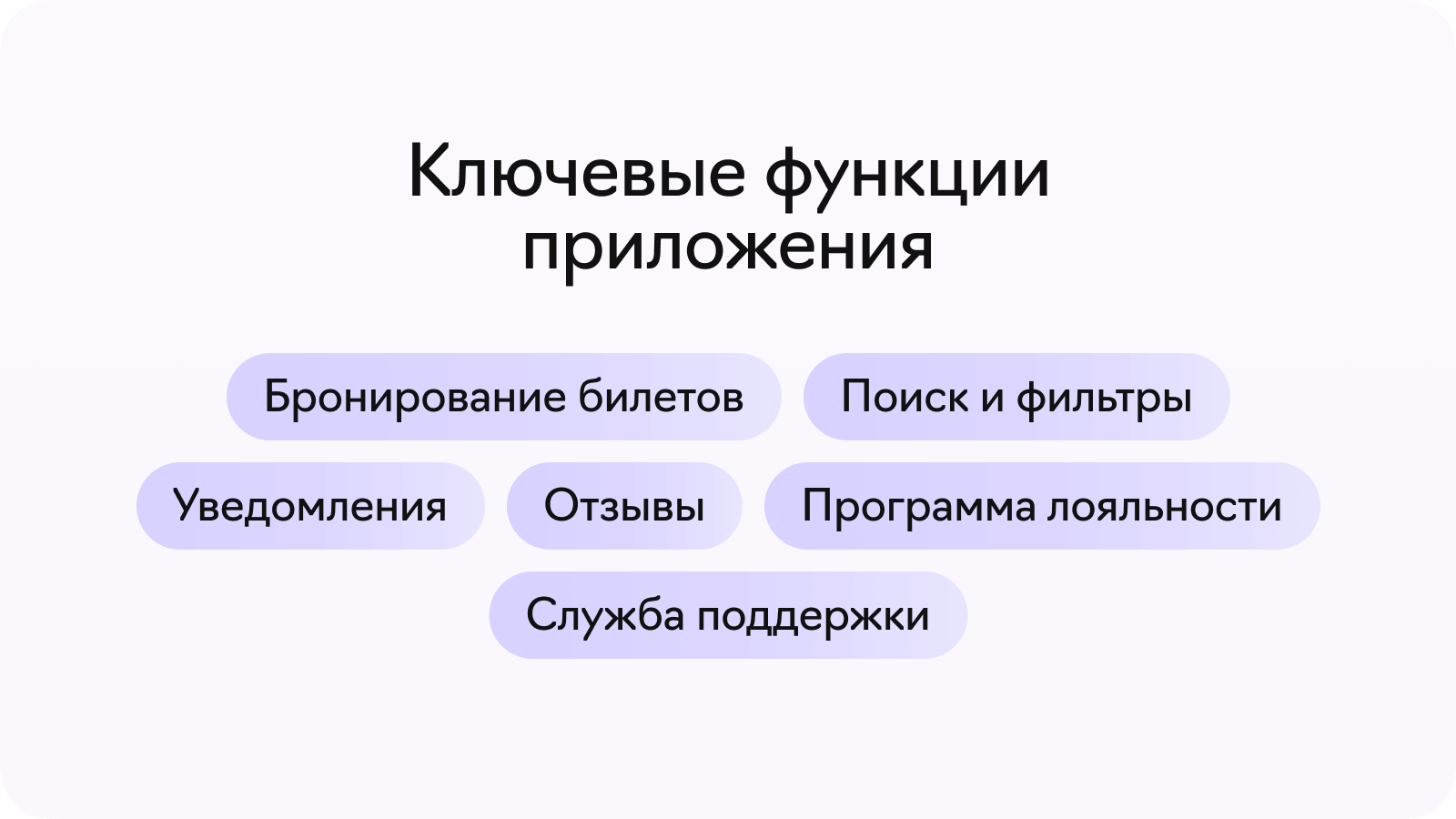 Ключевые функции приложения

Бронирование билетов

Поиск и фильтры

Уведомления

Отзывы

Программа лояльности

Служба поддержки